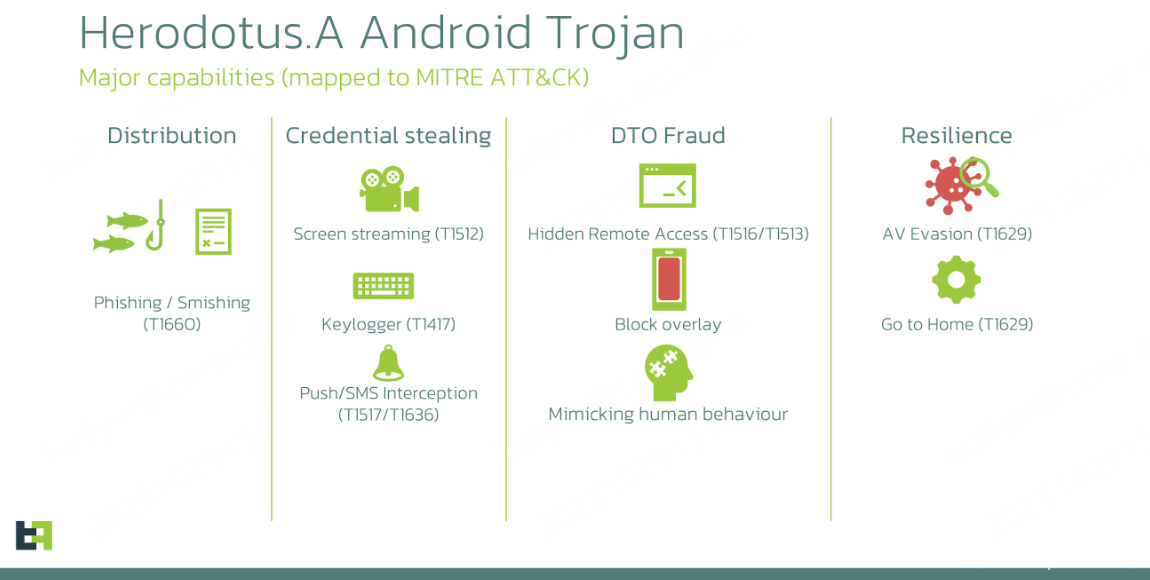 Herodotus.A Android Trojan

Major capabilities (mapped to MITRE ATT&CK)

Distribution

Phishing / Smishing (T1660)

Credential stealing

Screen streaming (T1512)

Keylogger (T1417)

Push/SMS Interception (T1517/T1636)

DTO Fraud

Hidden Remote Access (T1516/T1513)

Block overlay

Mimicking human behaviour

Resilience

AV Evasion (T1629)

Go to Home (T1629)